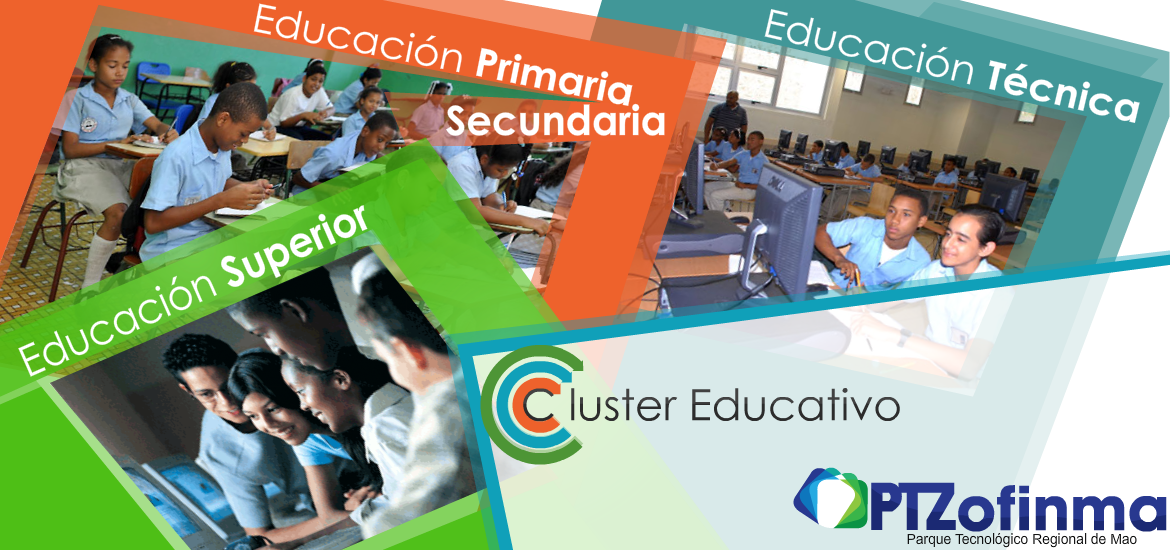 Educación Primaria
Secundaria

Educación Técnica

Educación Superior

Cluster Educativo

PTZofinma
Parque Tecnológico Regional de Mao